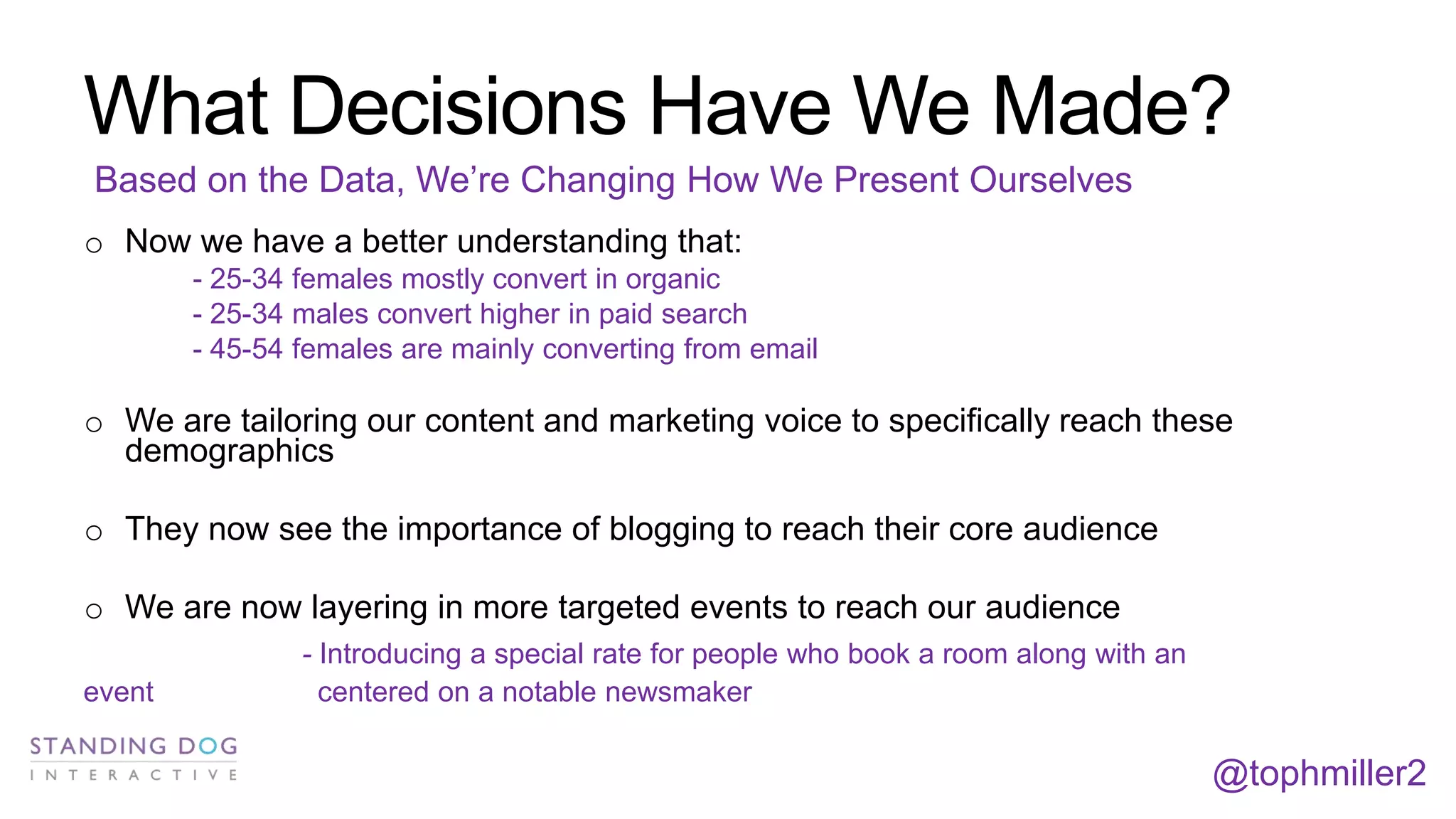 What Decisions Have We Made?

Based on the Data, We're Changing How We Present Ourselves

○ Now we have a better understanding that:
- 25-34 females mostly convert in organic
- 25-34 males convert higher in paid search
- 45-54 females are mainly converting from email

○ We are tailoring our content and marketing voice to specifically reach these demographics

○ They now see the importance of blogging to reach their core audience

○ We are now layering in more targeted events to reach our audience
- Introducing a special rate for people who book a room along with an event centered on a notable newsmaker

STANDING DOG
INTERACTIVE

@tophmiller2